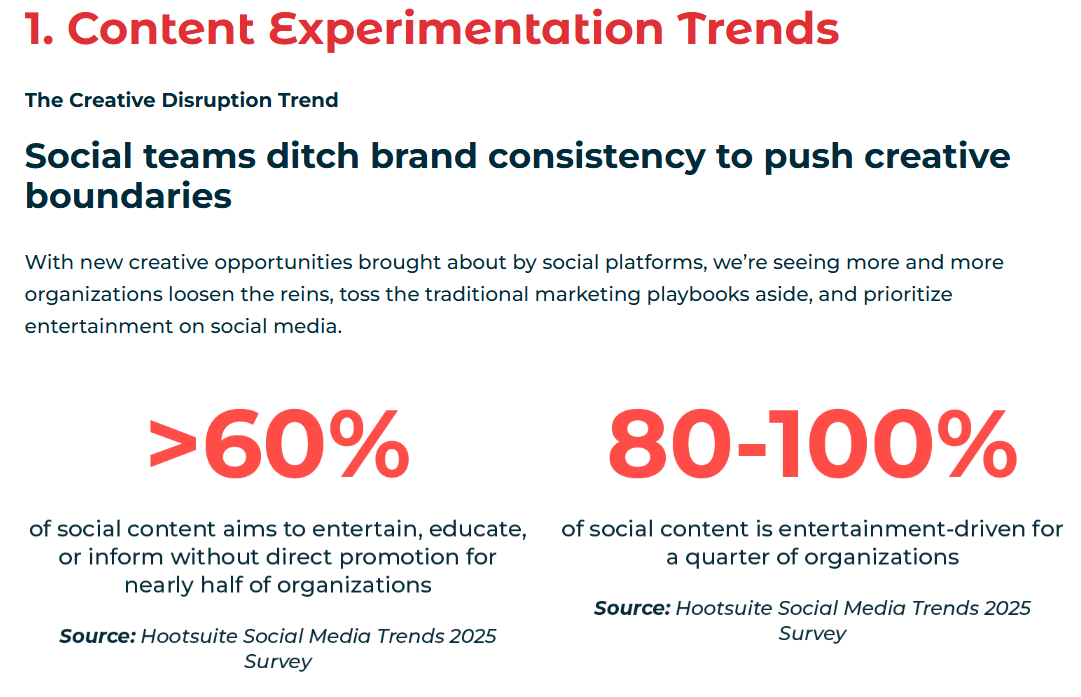 1. Content Experimentation Trends

The Creative Disruption Trend

Social teams ditch brand consistency to push creative boundaries

With new creative opportunities brought about by social platforms, we're seeing more and more organizations loosen the reins, toss the traditional marketing playbooks aside, and prioritize entertainment on social media.

>60%

of social content aims to entertain, educate, or inform without direct promotion for nearly half of organizations

Source: Hootsuite Social Media Trends 2025 Survey

80-100%

of social content is entertainment-driven for a quarter of organizations

Source: Hootsuite Social Media Trends 2025 Survey